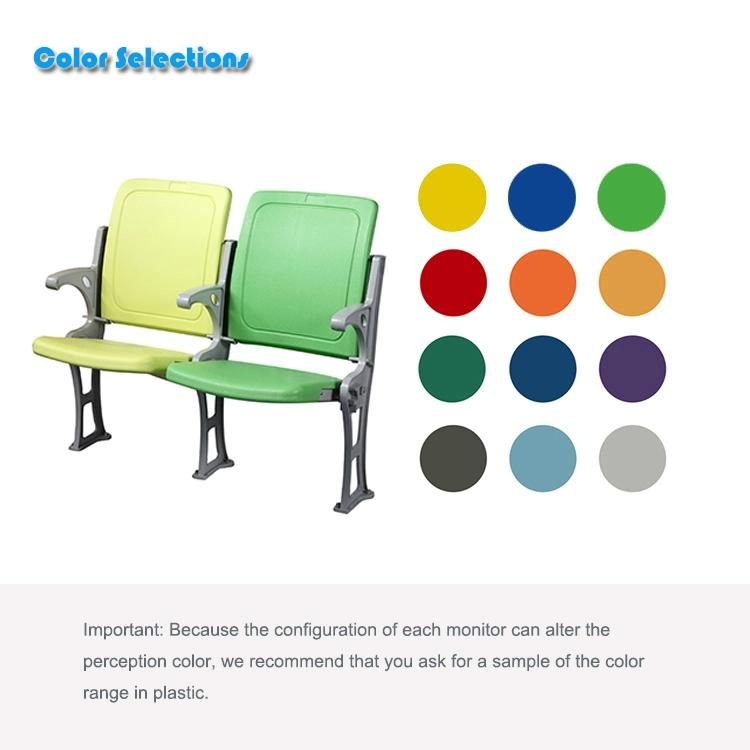 Color Selections

Important: Because the configuration of each monitor can alter the perception color, we recommend that you ask for a sample of the color range in plastic.